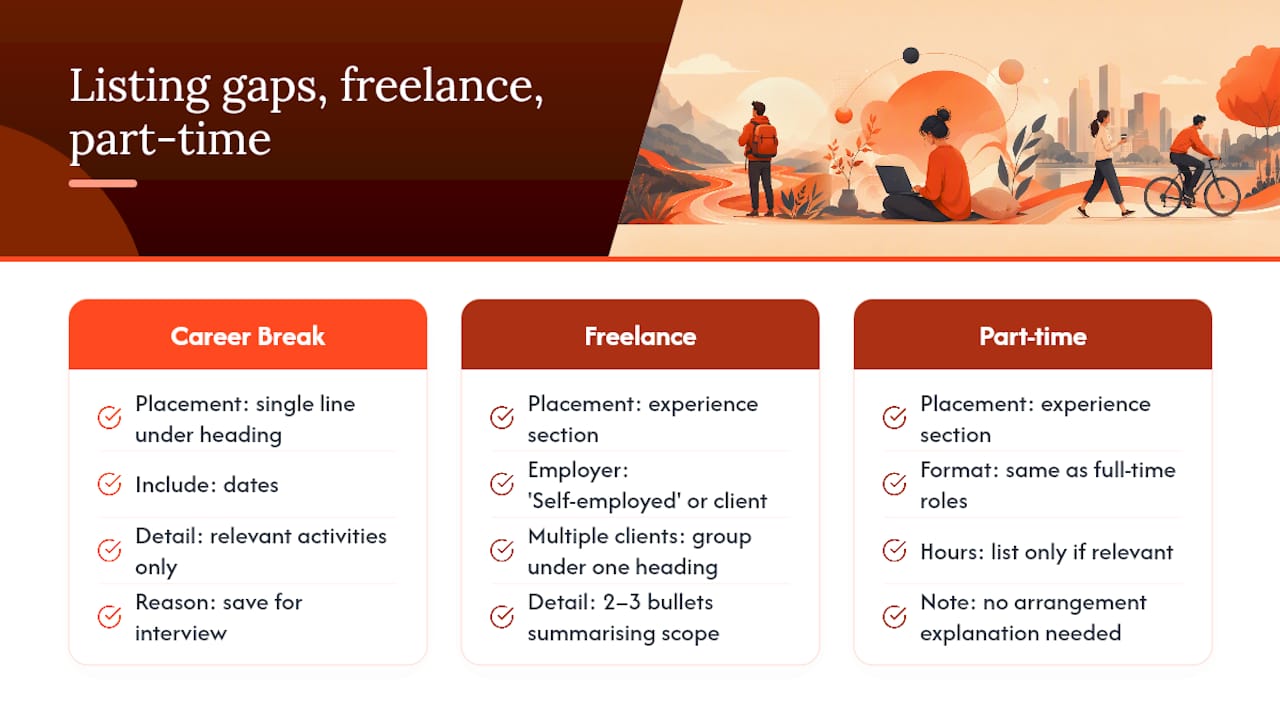 Listing gaps, freelance, part-time

Career Break

Placement: single line under heading

Include: dates

Detail: relevant activities only

Reason: save for interview

Freelance

Placement: experience section

Employer: 'Self-employed' or client

Multiple clients: group under one heading

Detail: 2–3 bullets summarising scope

Part-time

Placement: experience section

Format: same as full-time roles

Hours: list only if relevant

Note: no arrangement explanation needed